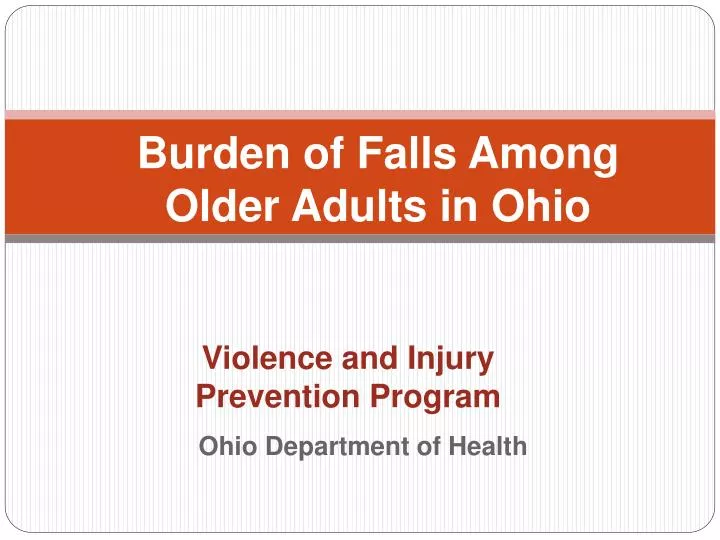 Burden of Falls Among Older Adults in Ohio

Violence and Injury Prevention Program

Ohio Department of Health